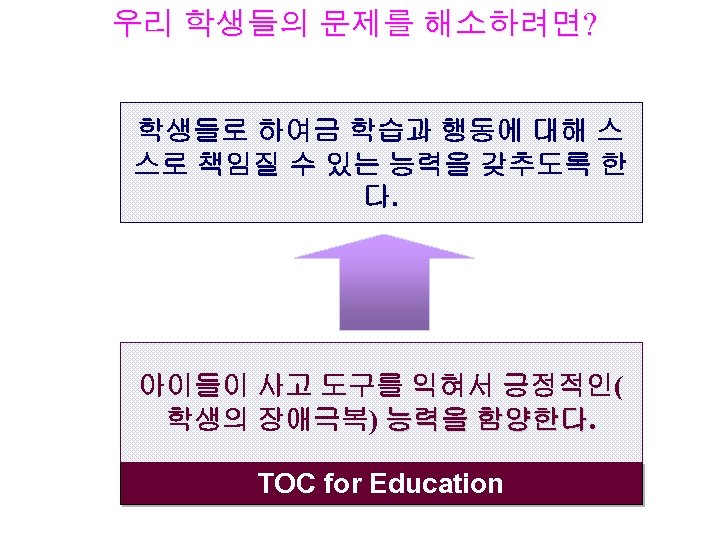 우리 학생들의 문제를 해소하려면?

학생들로 하여금 학습과 행동에 대해 스스로 책임질 수 있는 능력을 갖추도록 한다.

아이들이 사고 도구를 익혀서 긍정적인(학생의 장애극복) 능력을 함양한다.

TOC for Education